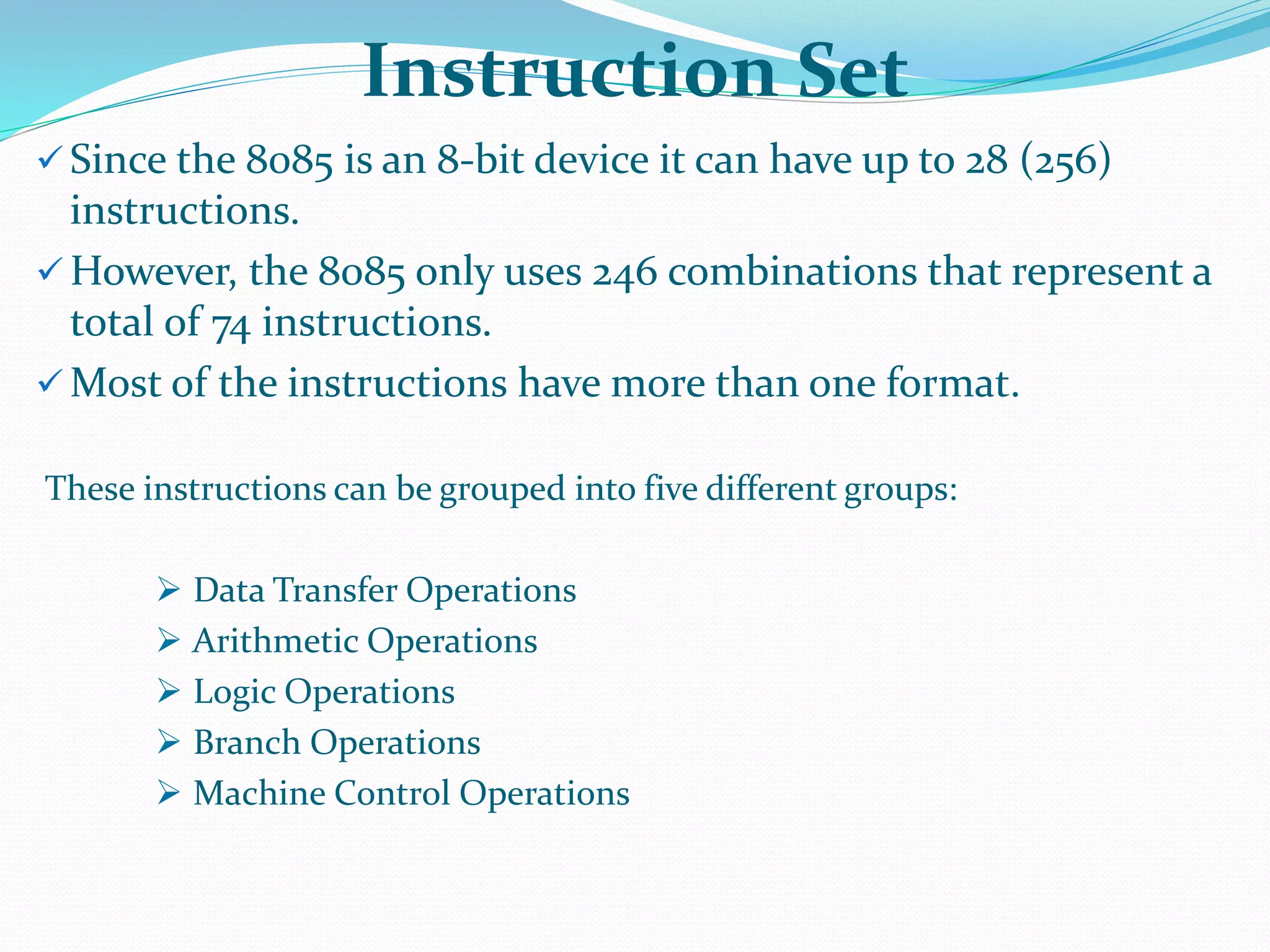 Instruction Set

✓ Since the 8085 is an 8-bit device it can have up to 28 (256) instructions.

✓ However, the 8085 only uses 246 combinations that represent a total of 74 instructions.

✓ Most of the instructions have more than one format.

These instructions can be grouped into five different groups:

➢ Data Transfer Operations
➢ Arithmetic Operations
➢ Logic Operations
➢ Branch Operations
➢ Machine Control Operations